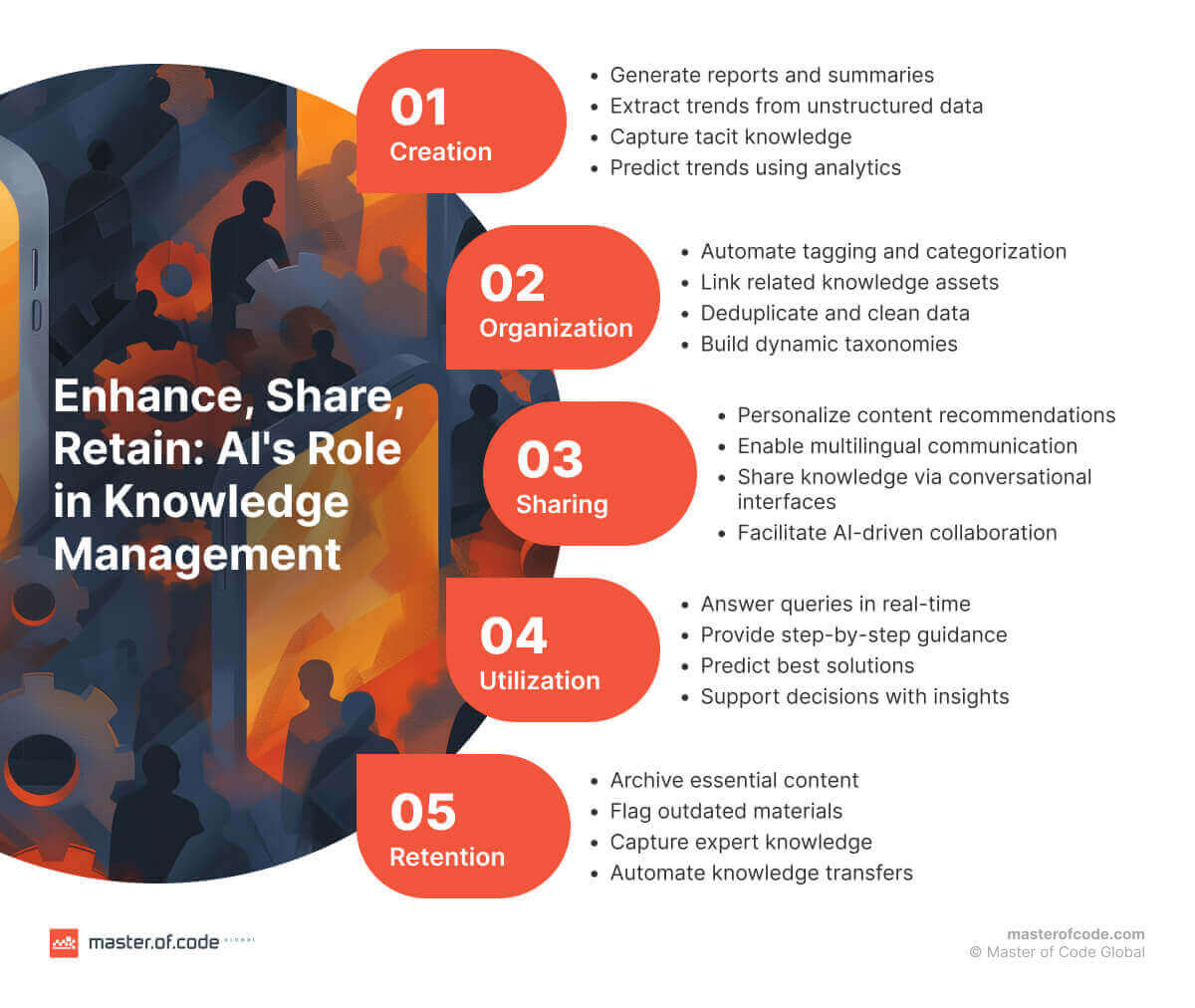 Enhance, Share, Retain: AI's Role in Knowledge Management

01
Creation

- Generate reports and summaries
- Extract trends from unstructured data
- Capture tacit knowledge
- Predict trends using analytics

02
Organization

- Automate tagging and categorization
- Link related knowledge assets
- Deduplicate and clean data
- Build dynamic taxonomies

03
Sharing

- Personalize content recommendations
- Enable multilingual communication
- Share knowledge via conversational interfaces
- Facilitate AI-driven collaboration

04
Utilization

- Answer queries in real-time
- Provide step-by-step guidance
- Predict best solutions
- Support decisions with insights

05
Retention

- Archive essential content
- Flag outdated materials
- Capture expert knowledge
- Automate knowledge transfers

master.of.code GLOBAL

masterofcode.com
© Master of Code Global